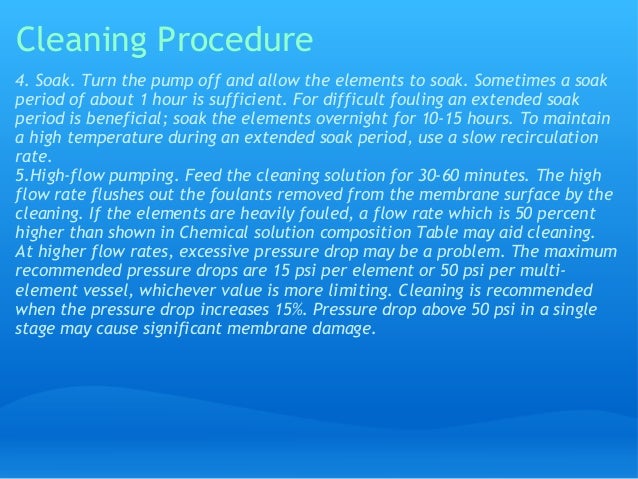 Cleaning Procedure

4. Soak. Turn the pump off and allow the elements to soak. Sometimes a soak period of about 1 hour is sufficient. For difficult fouling an extended soak period is beneficial; soak the elements overnight for 10-15 hours. To maintain a high temperature during an extended soak period, use a slow recirculation rate.
5.High-flow pumping. Feed the cleaning solution for 30-60 minutes. The high flow rate flushes out the foulants removed from the membrane surface by the cleaning. If the elements are heavily fouled, a flow rate which is 50 percent higher than shown in Chemical solution composition Table may aid cleaning. At higher flow rates, excessive pressure drop may be a problem. The maximum recommended pressure drops are 15 psi per element or 50 psi per multi-element vessel, whichever value is more limiting. Cleaning is recommended when the pressure drop increases 15%. Pressure drop above 50 psi in a single stage may cause significant membrane damage.